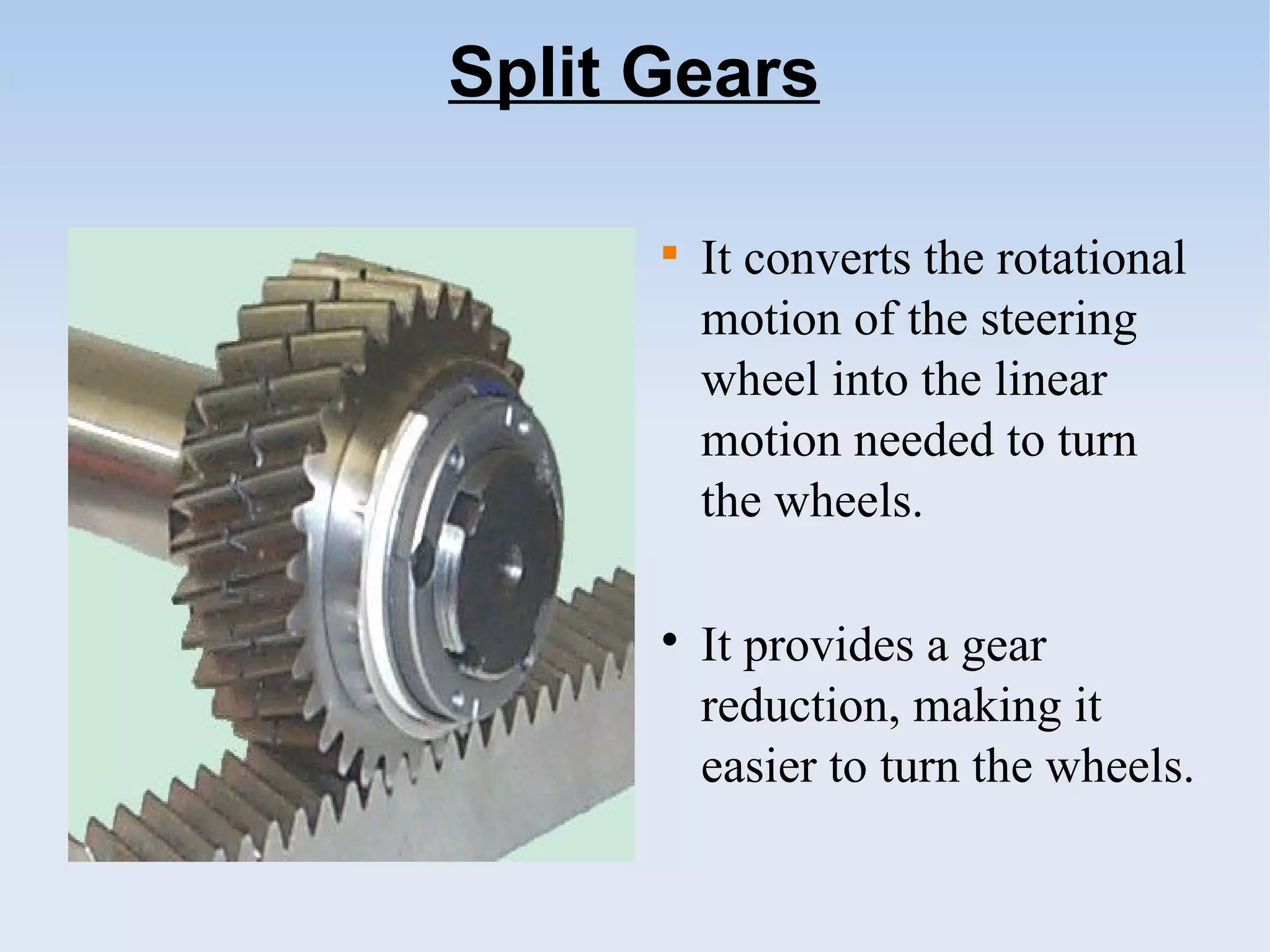 Split Gears

▪ It converts the rotational motion of the steering wheel into the linear motion needed to turn the wheels.

• It provides a gear reduction, making it easier to turn the wheels.